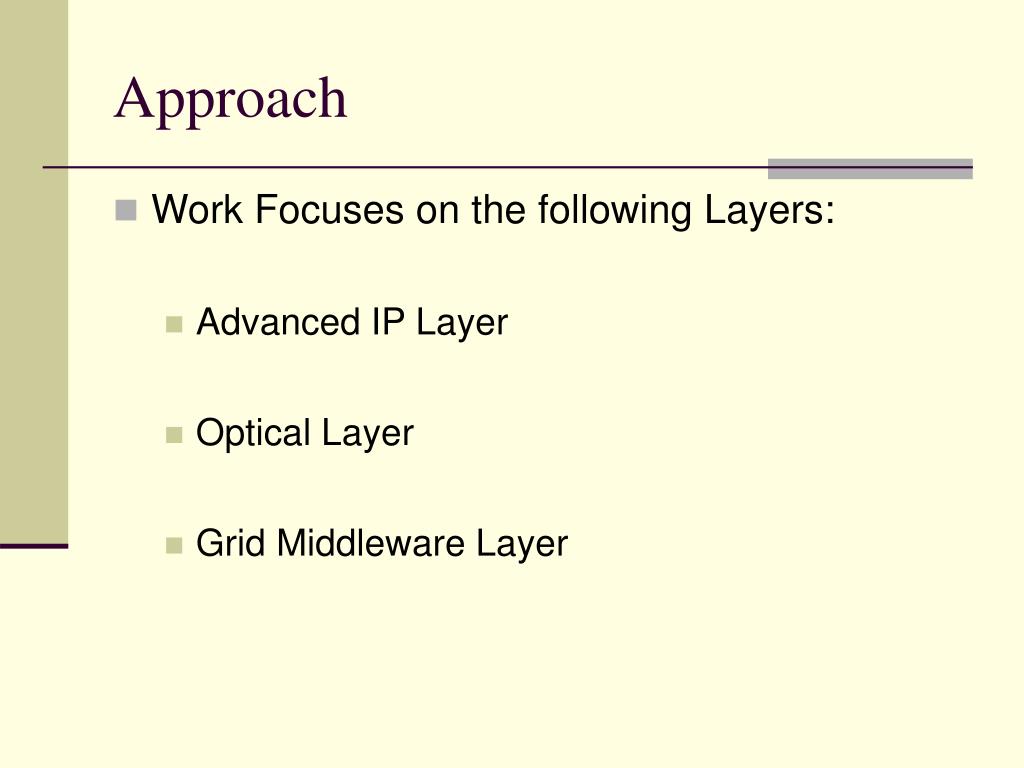 Approach

Work Focuses on the following Layers:

Advanced IP Layer

Optical Layer

Grid Middleware Layer